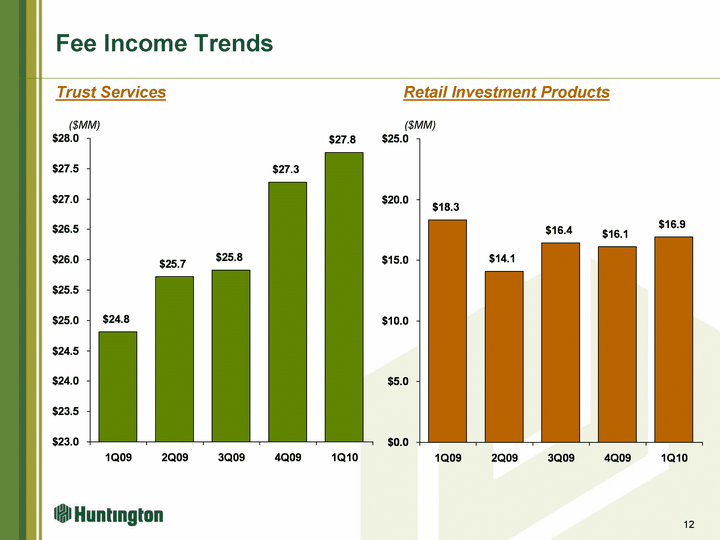 Fee Income Trends

Trust Services

($MM)

$28.0
$27.5
$27.0
$26.5
$26.0
$25.5
$25.0
$24.5
$24.0
$23.5
$23.0

$24.8 $25.7 $25.8 $27.3 $27.8

1Q09 2Q09 3Q09 4Q09 1Q10

Retail Investment Products

($MM)

$25.0
$20.0
$15.0
$10.0
$5.0
$0.0

$18.3 $14.1 $16.4 $16.1 $16.9

1Q09 2Q09 3Q09 4Q09 1Q10

Huntington

12